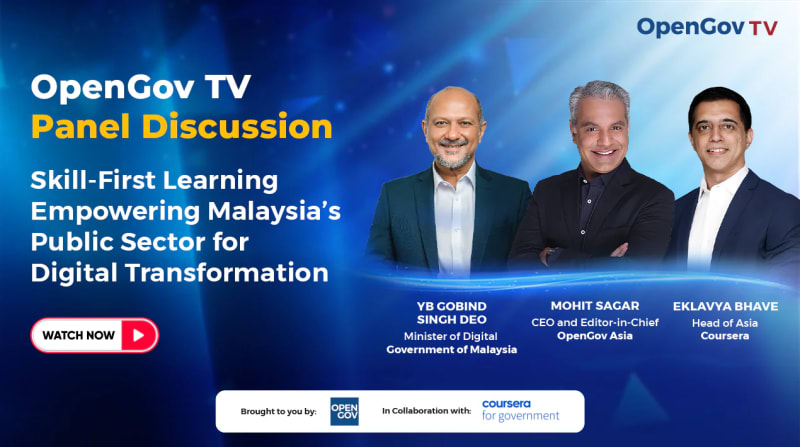 OpenGov TV

OpenGov TV
Panel Discussion

Skill-First Learning Empowering Malaysia's Public Sector for Digital Transformation

WATCH NOW

YB GOBIND SINGH DEO
Minister of Digital
Government of Malaysia

MOHIT SAGAR
CEO and Editor-in-Chief
OpenGov Asia

EKLAVYA BHAVE
Head of Asia
Coursera

Brought to you by: OPEN GOV In Collaboration with: coursera for government